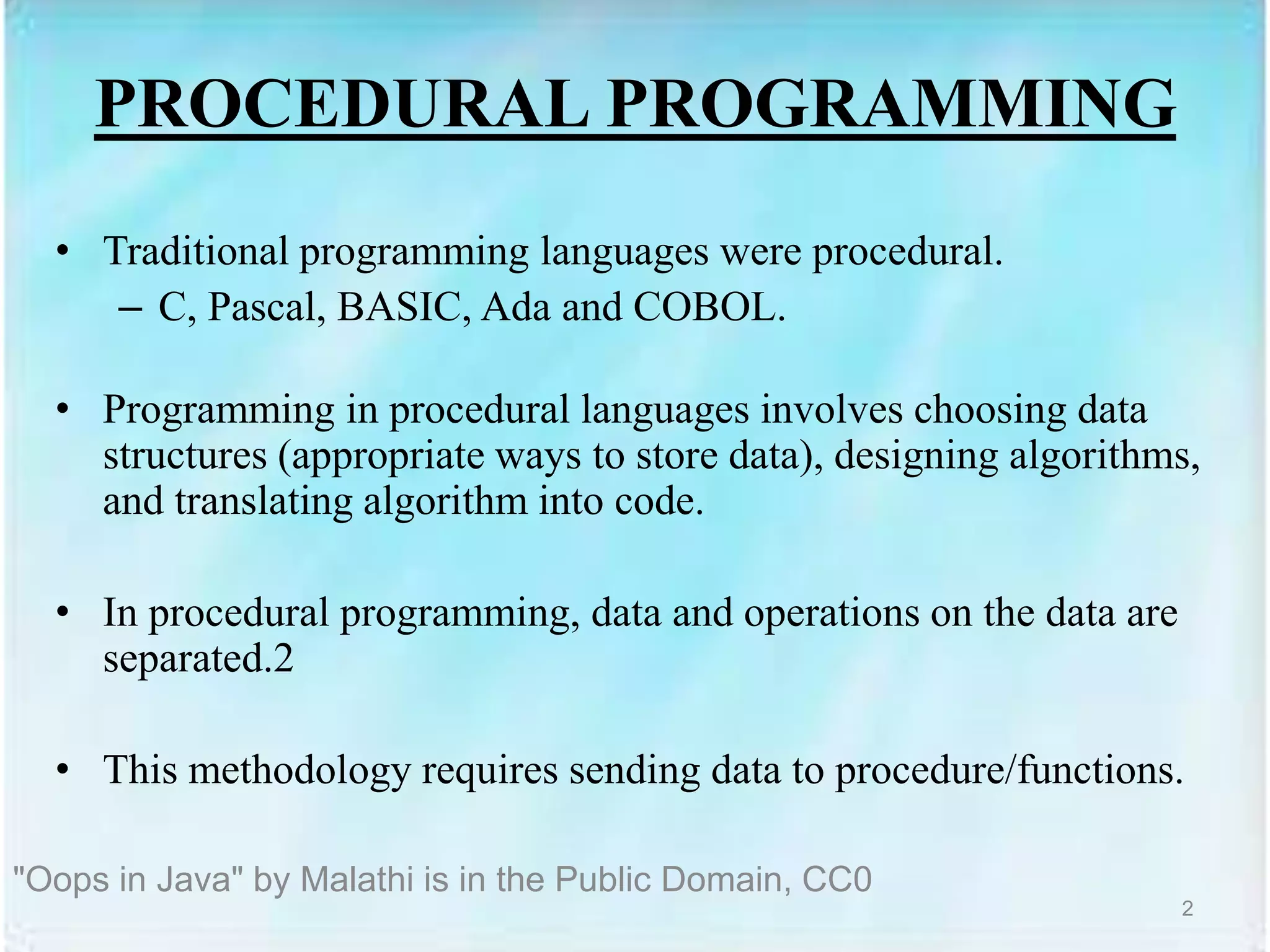 PROCEDURAL PROGRAMMING

• Traditional programming languages were procedural.
– C, Pascal, BASIC, Ada and COBOL.

• Programming in procedural languages involves choosing data structures (appropriate ways to store data), designing algorithms, and translating algorithm into code.

• In procedural programming, data and operations on the data are separated.2

• This methodology requires sending data to procedure/functions.

"Oops in Java" by Malathi is in the Public Domain, CC0

2